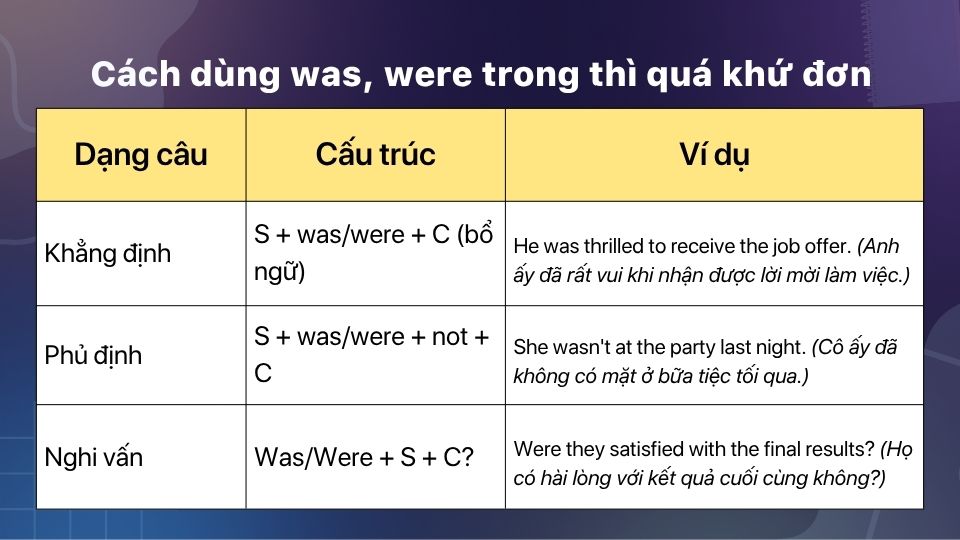 Cách dùng was, were trong thì quá khứ đơn

| Dạng câu | Cấu trúc | Ví dụ |
|---|---|---|
| Khẳng định | S + was/were + C (bổ ngữ) | He was thrilled to receive the job offer. (Anh ấy đã rất vui khi nhận được lời mời làm việc.) |
| Phủ định | S + was/were + not + C | She wasn't at the party last night. (Cô ấy đã không có mặt ở bữa tiệc tối qua.) |
| Nghi vấn | Was/Were + S + C? | Were they satisfied with the final results? (Họ có hài lòng với kết quả cuối cùng không?) |